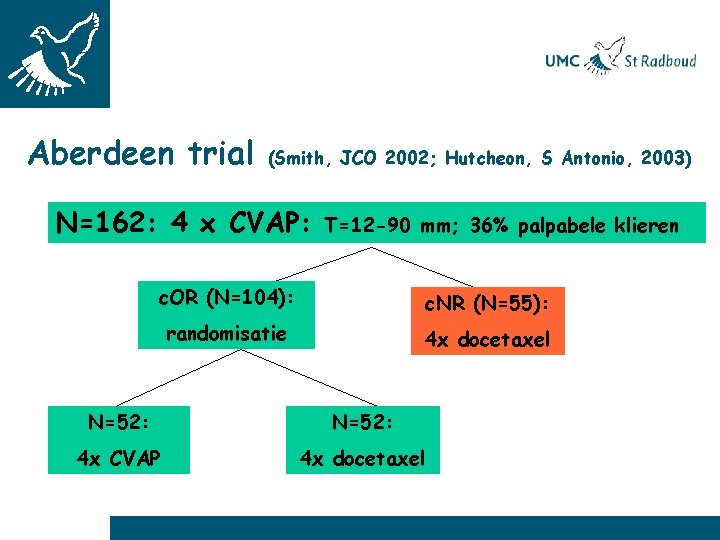 UMC St Radboud

Aberdeen trial (Smith, JCO 2002; Hutcheon, S Antonio, 2003)

N=162: 4 x CVAP: T=12-90 mm; 36% palpabele klieren

cOR (N=104): randomisatie

cNR (N=55): 4x docetaxel

N=52: 4x CVAP

N=52: 4x docetaxel